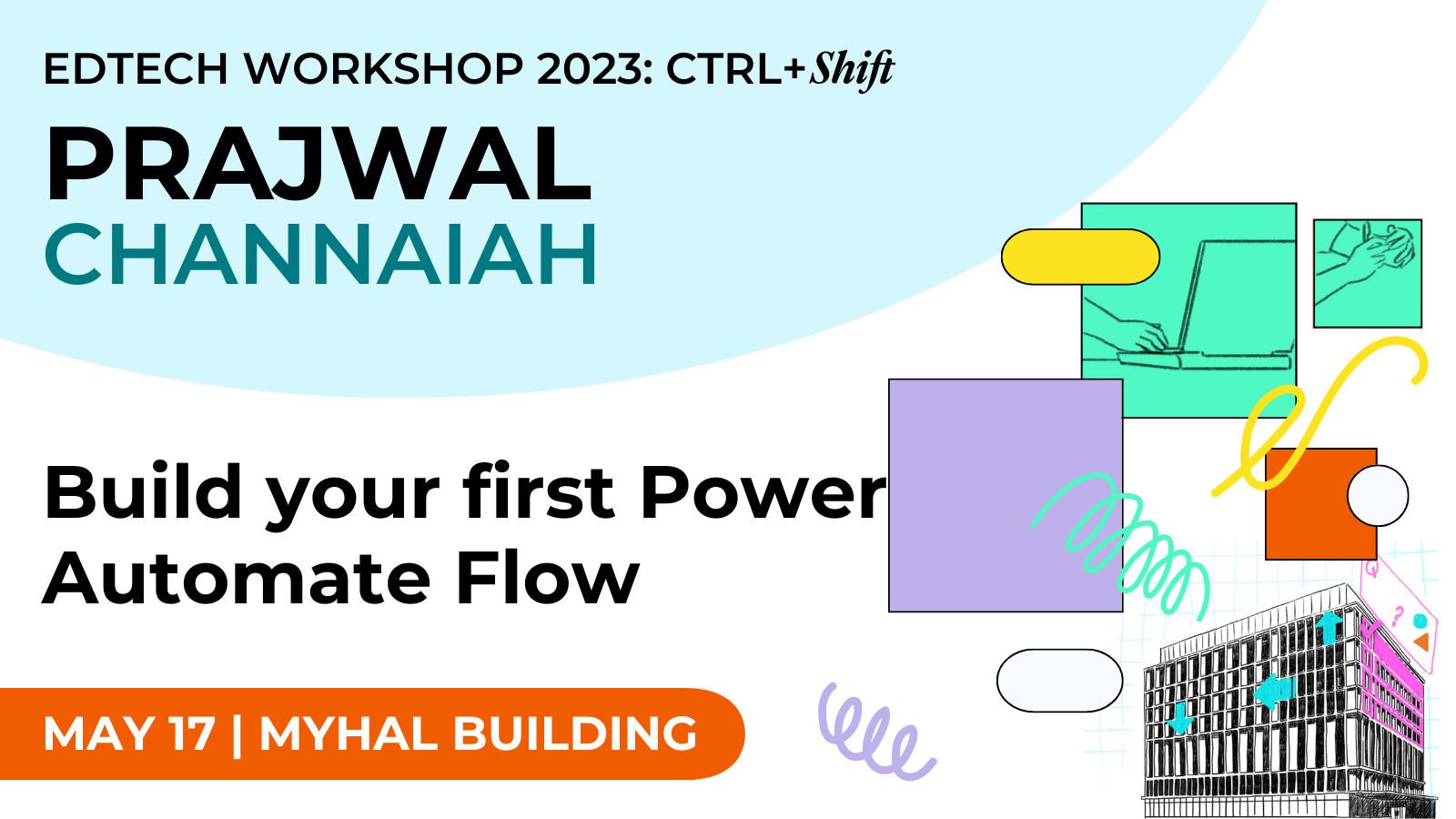 EDTECH WORKSHOP 2023: CTRL+Shift

PRAJWAL CHANNAIAH

Build your first Power Automate Flow

MAY 17 | MYHAL BUILDING